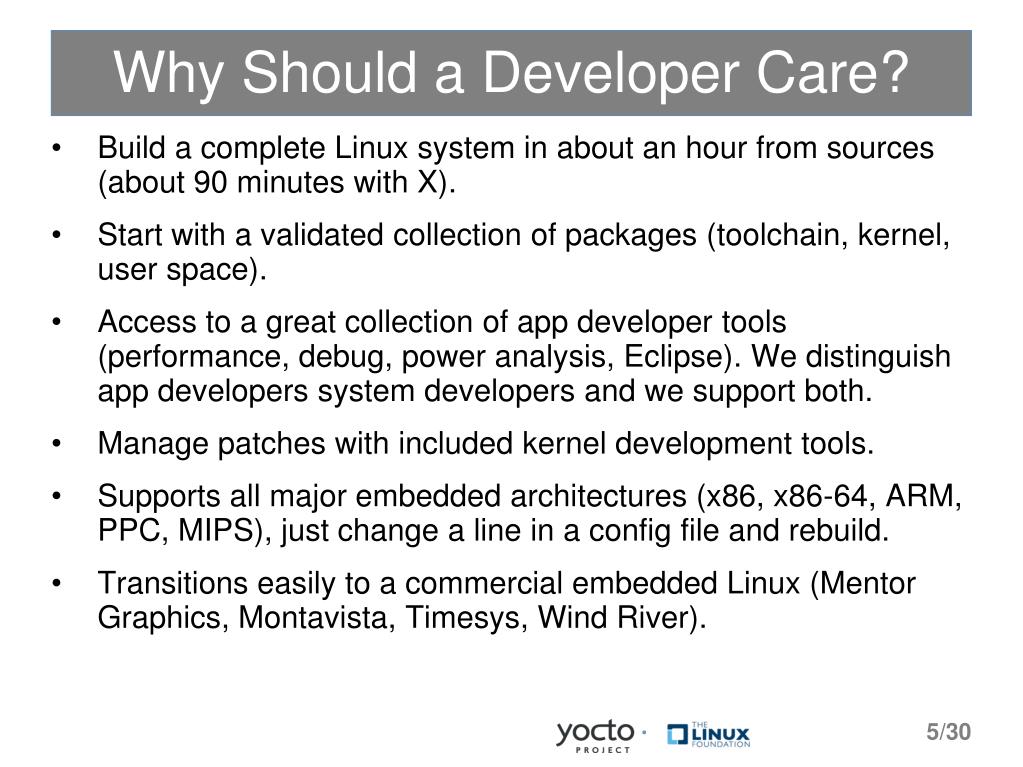 Why Should a Developer Care?

• Build a complete Linux system in about an hour from sources (about 90 minutes with X).

• Start with a validated collection of packages (toolchain, kernel, user space).

• Access to a great collection of app developer tools (performance, debug, power analysis, Eclipse). We distinguish app developers system developers and we support both.

• Manage patches with included kernel development tools.

• Supports all major embedded architectures (x86, x86-64, ARM, PPC, MIPS), just change a line in a config file and rebuild.

• Transitions easily to a commercial embedded Linux (Mentor Graphics, Montavista, Timesys, Wind River).

yocto PROJECT · THE LINUX FOUNDATION

5/30